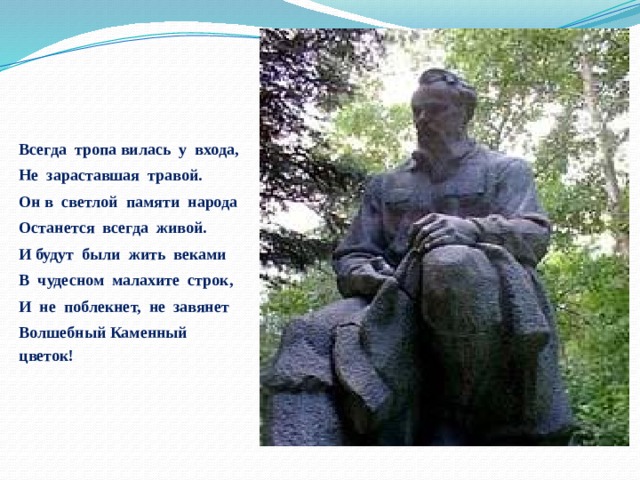 Всегда тропа вилась у входа,
Не зараставшая травой.
Он в светлой памяти народа
Останется всегда живой.
И будут были жить веками
В чудесном малахите строк,
И не поблекнет, не завянет
Волшебный Каменный цветок!